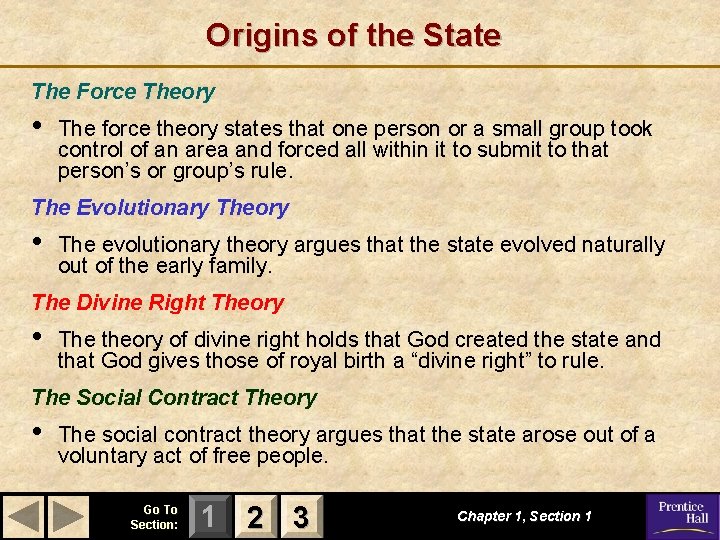 Origins of the State

The Force Theory

• The force theory states that one person or a small group took control of an area and forced all within it to submit to that person's or group's rule.

The Evolutionary Theory

• The evolutionary theory argues that the state evolved naturally out of the early family.

The Divine Right Theory

• The theory of divine right holds that God created the state and that God gives those of royal birth a "divine right" to rule.

The Social Contract Theory

• The social contract theory argues that the state arose out of a voluntary act of free people.

Go To Section: 1 2 3

Chapter 1, Section 1

Prentice Hall